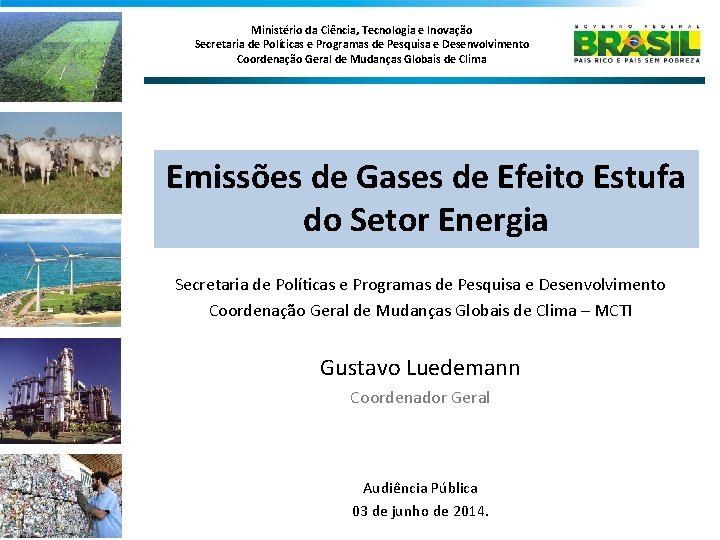 Ministério da Ciência, Tecnologia e Inovação
Secretaria de Políticas e Programas de Pesquisa e Desenvolvimento
Coordenação Geral de Mudanças Globais de Clima

GOVERNO FEDERAL
BRASIL
PAÍS RICO É PAÍS SEM POBREZA

Emissões de Gases de Efeito Estufa do Setor Energia

Secretaria de Políticas e Programas de Pesquisa e Desenvolvimento
Coordenação Geral de Mudanças Globais de Clima – MCTI

Gustavo Luedemann
Coordenador Geral

Audiência Pública
03 de junho de 2014.